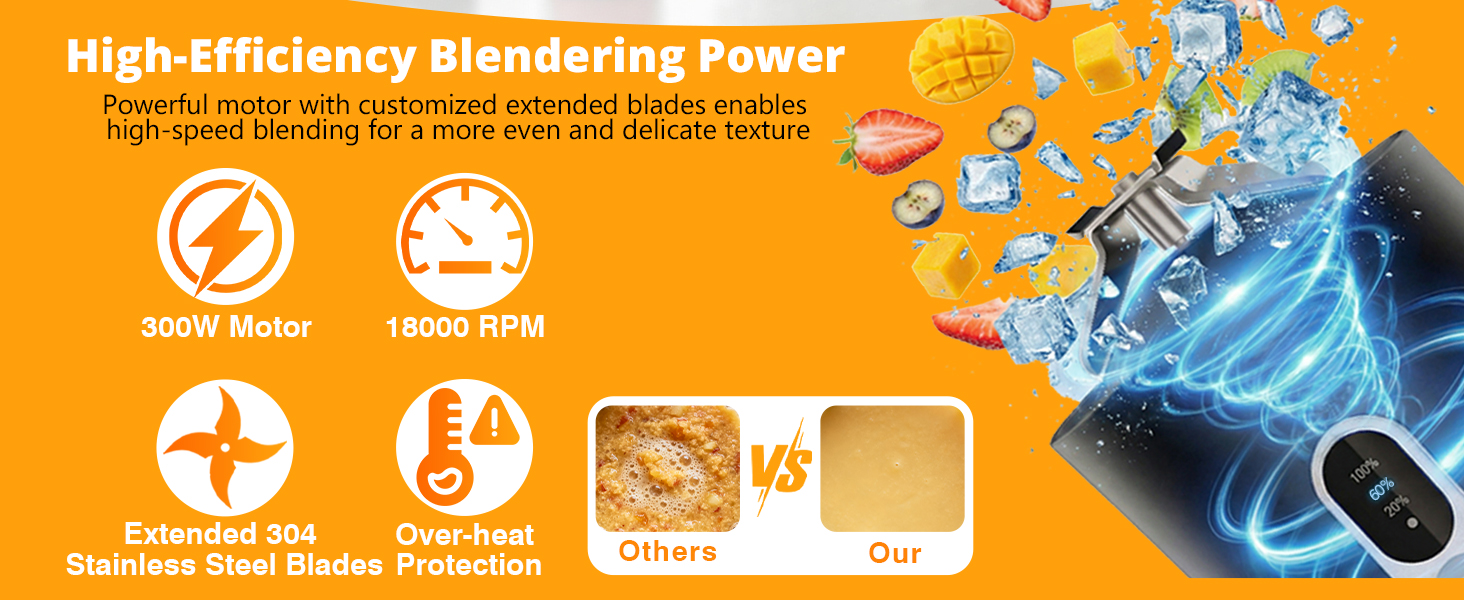 High-Efficiency Blendering Power

Powerful motor with customized extended blades enables high-speed blending for a more even and delicate texture

300W Motor

18000 RPM

Extended 304 Stainless Steel Blades

Over-heat Protection

VS

Others

Our

100%

60%

20%